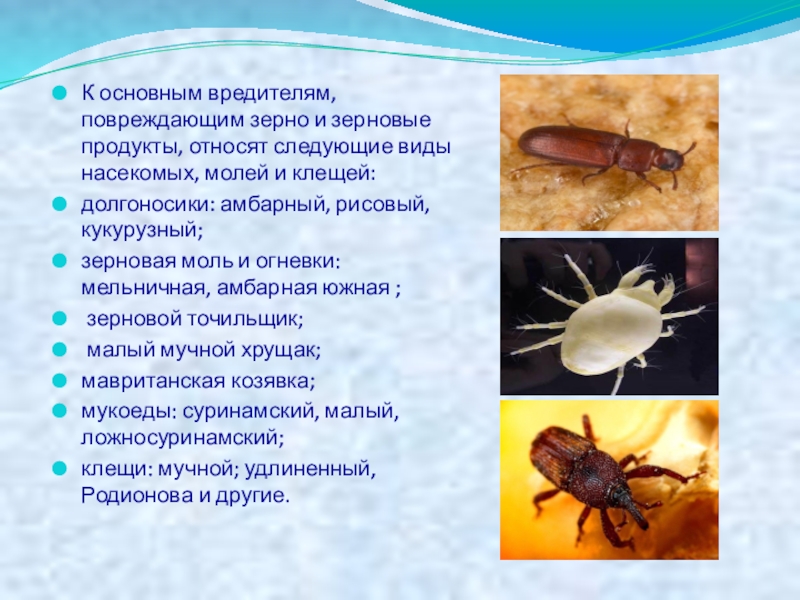 К основным вредителям, повреждающим зерно и зерновые продукты, относят следующие виды насекомых, молей и клещей:

долгоносики: амбарный, рисовый, кукурузный;

зерновая моль и огневки: мельничная, амбарная южная ;

зерновой точильщик;

малый мучной хрущак;

мавританская козявка;

мукоеды: суринамский, малый, ложносуринамский;

клещи: мучной; удлиненный, Родионова и другие.